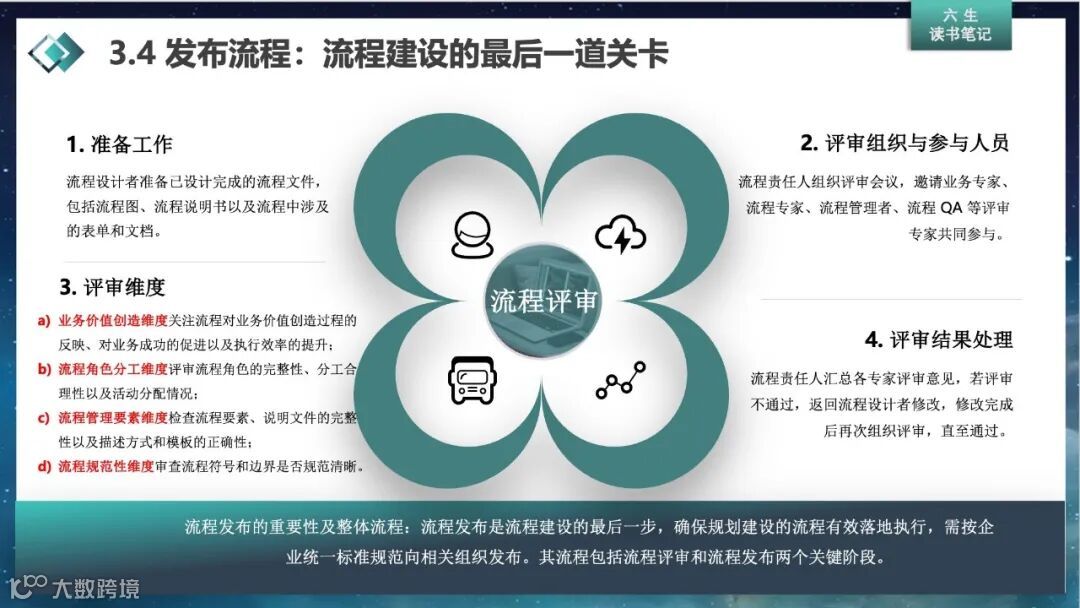 六 生
读书笔记

3.4 发布流程：流程建设的最后一道关卡

1. 准备工作

流程设计者准备已设计完成的流程文件，包括流程图、流程说明书以及流程中涉及的表单和文档。

3. 评审维度

a) 业务价值创造维度关注流程对业务价值创造过程的反映、对业务成功的促进以及执行效率的提升；
b) 流程角色分工维度评审流程角色的完整性、分工合理性以及活动分配情况；
c) 流程管理要素维度检查流程要素、说明文件的完整性以及描述方式和模板的正确性；
d) 流程规范性维度审查流程符号和边界是否规范清晰。

流程评审

2. 评审组织与参与人员

流程责任人组织评审会议，邀请业务专家、流程专家、流程管理者、流程 QA 等评审专家共同参与。

4. 评审结果处理

流程责任人汇总各专家评审意见，若评审不通过，返回流程设计者修改，修改完成后再次组织评审，直至通过。

流程发布的重要性及整体流程：流程发布是流程建设的最后一步，确保规划建设的流程有效落地执行，需按企业统一标准规范向相关组织发布。其流程包括流程评审和流程发布两个关键阶段。

大数跨境